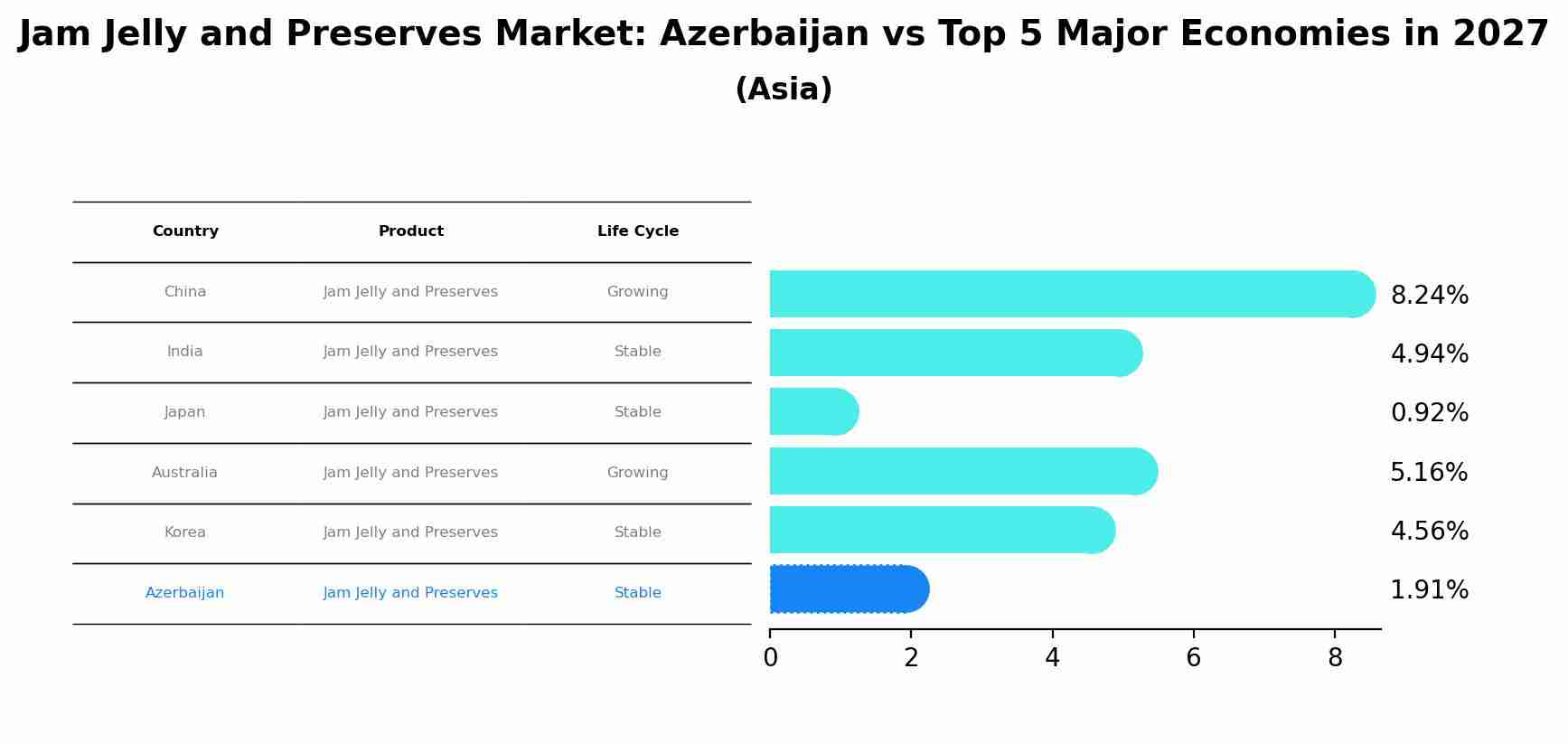 Jam Jelly and Preserves Market: Azerbaijan vs Top 5 Major Economies in 2027
(Asia)

| Country | Product | Life Cycle |
|---|---|---|
| China | Jam Jelly and Preserves | Growing |
| India | Jam Jelly and Preserves | Stable |
| Japan | Jam Jelly and Preserves | Stable |
| Australia | Jam Jelly and Preserves | Growing |
| Korea | Jam Jelly and Preserves | Stable |
| Azerbaijan | Jam Jelly and Preserves | Stable |

8.24%
4.94%
0.92%
5.16%
4.56%
1.91%

0 2 4 6 8